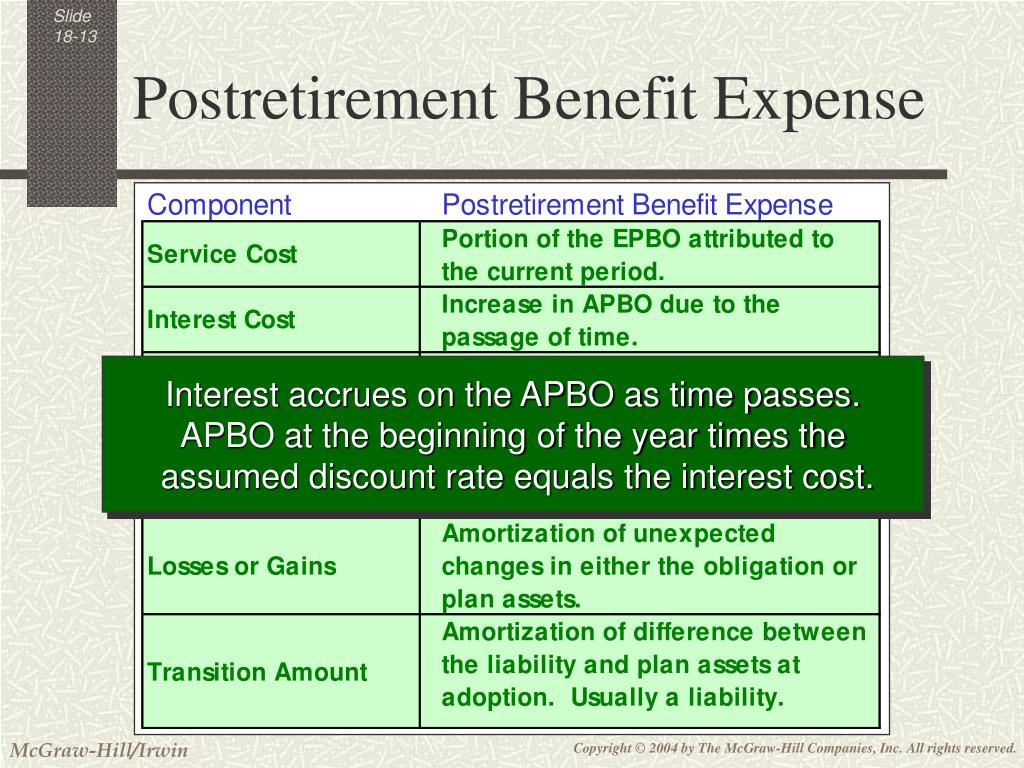 Slide 18-13

Postretirement Benefit Expense

| Component | Postretirement Benefit Expense |
|---|---|
| Service Cost | Portion of the EPBO attributed to the current period. |
| Interest Cost | Increase in APBO due to the passage of time. |
| Losses or Gains | Amortization of unexpected changes in either the obligation or plan assets. |
| Transition Amount | Amortization of difference between the liability and plan assets at adoption. Usually a liability. |

Interest accrues on the APBO as time passes. APBO at the beginning of the year times the assumed discount rate equals the interest cost.

McGraw-Hill/Irwin

Copyright © 2004 by The McGraw-Hill Companies, Inc. All rights reserved.